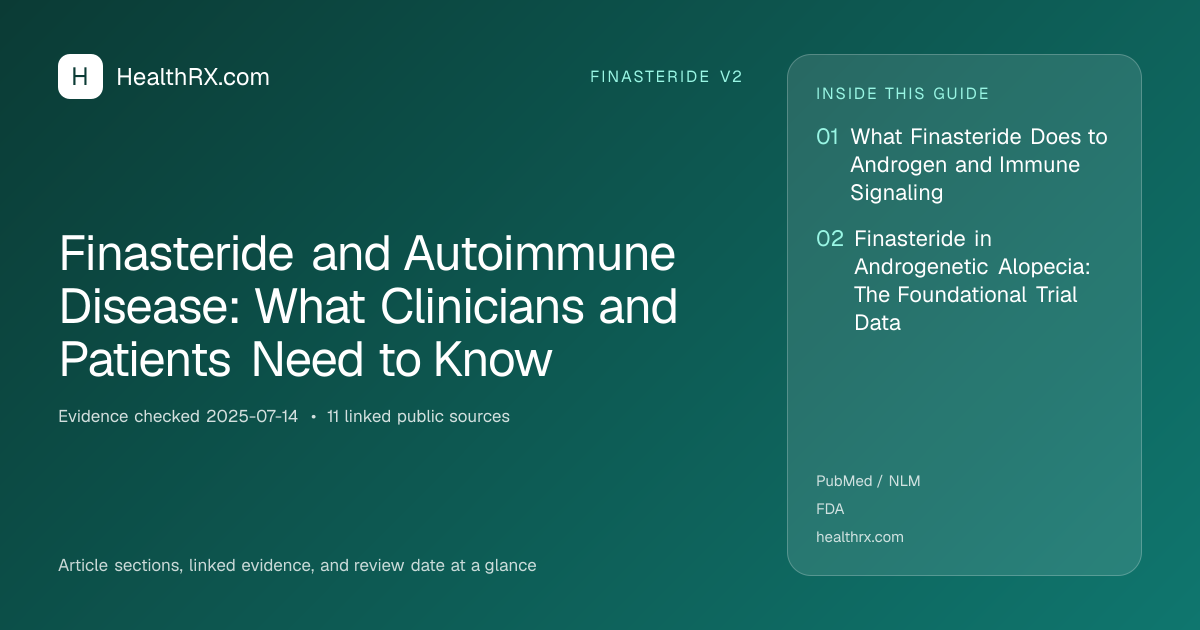 H HealthRX.com

FINASTERIDE V2

Finasteride and Autoimmune Disease: What Clinicians and Patients Need to Know

Evidence checked 2025-07-14 • 11 linked public sources

Article sections, linked evidence, and review date at a glance

INSIDE THIS GUIDE

01 What Finasteride Does to Androgen and Immune Signaling

02 Finasteride in Androgenetic Alopecia: The Foundational Trial Data

PubMed / NLM

FDA

healthrx.com